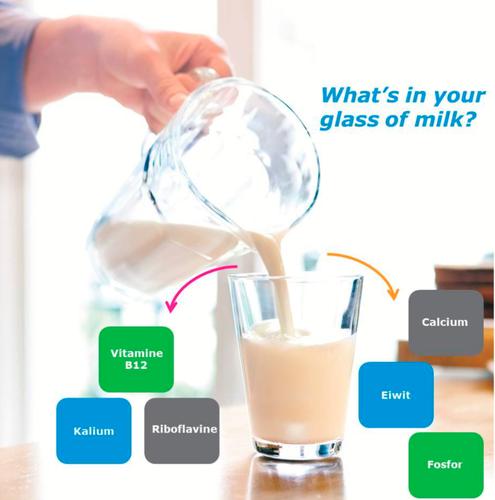 What's in your glass of milk?

Vitamine B12

Kalium

Riboflavine

Calcium

Eiwit

Fosfor